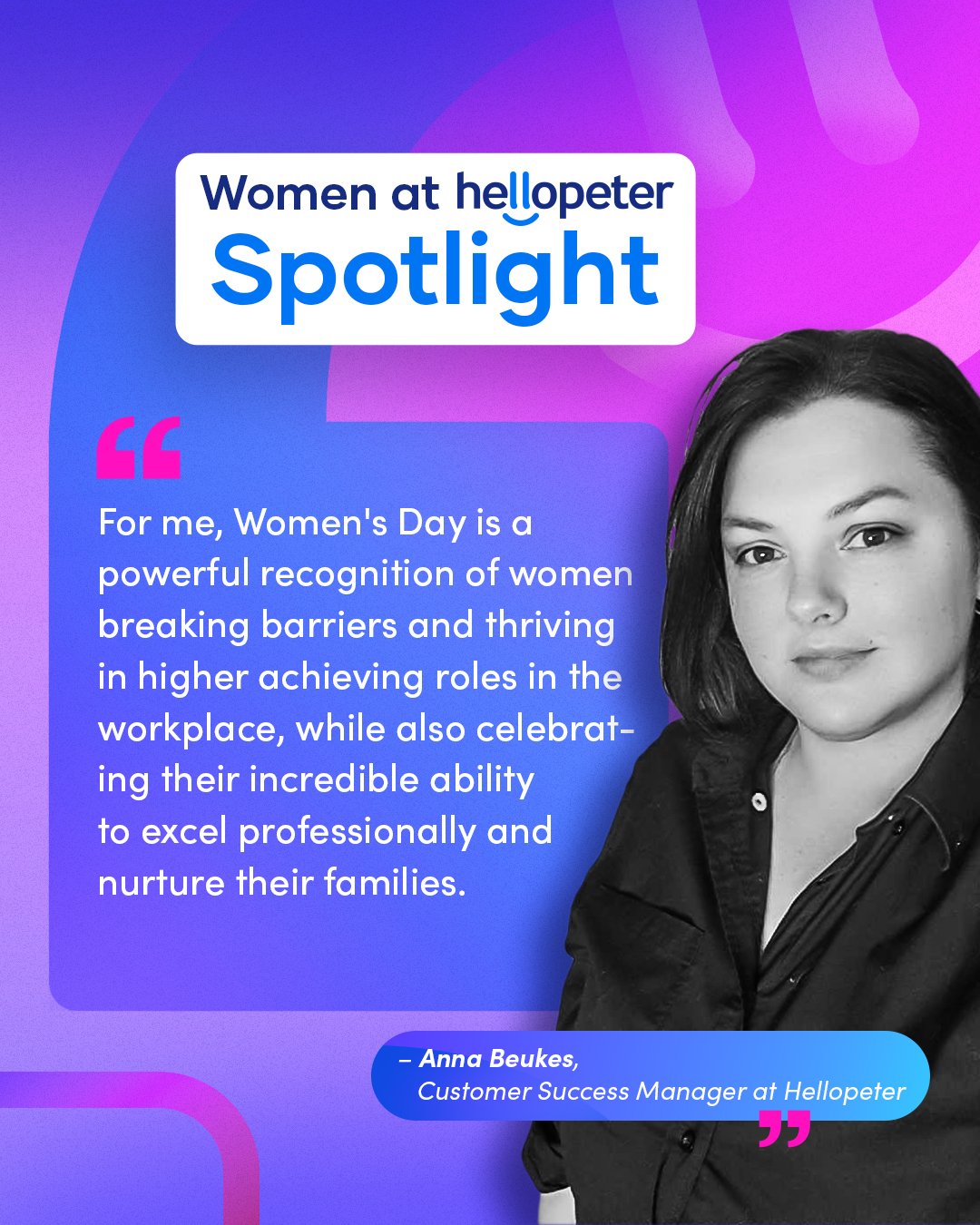 Women at hellopeter
Spotlight

“

For me, Women's Day is a powerful recognition of women breaking barriers and thriving in higher achieving roles in the workplace, while also celebrating their incredible ability to excel professionally and nurture their families.

– Anna Beukes,
Customer Success Manager at Hellopeter

”